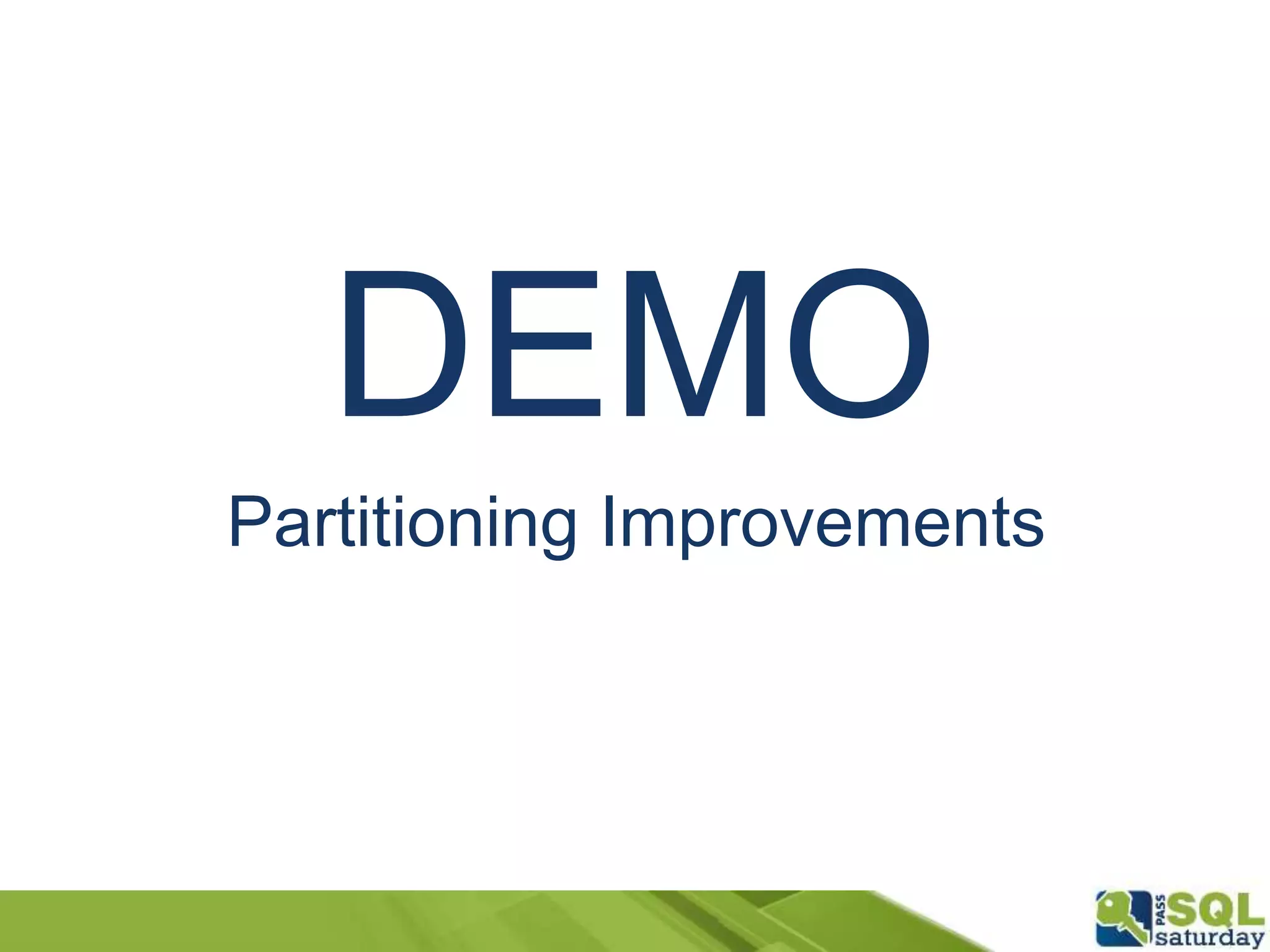 DEMO

Partitioning Improvements

PASS SQL saturday